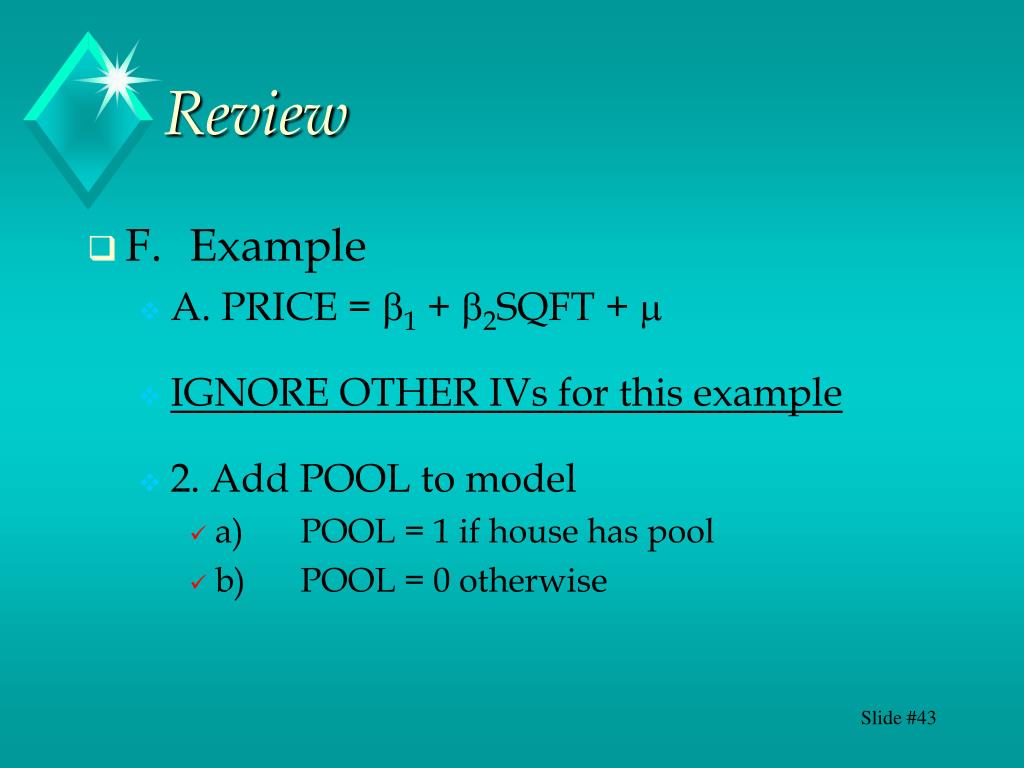 Review

F. Example

A. PRICE = $\beta_1 + \beta_2$SQFT + $\mu$

IGNORE OTHER IVs for this example

2. Add POOL to model

a) POOL = 1 if house has pool

b) POOL = 0 otherwise

Slide #43